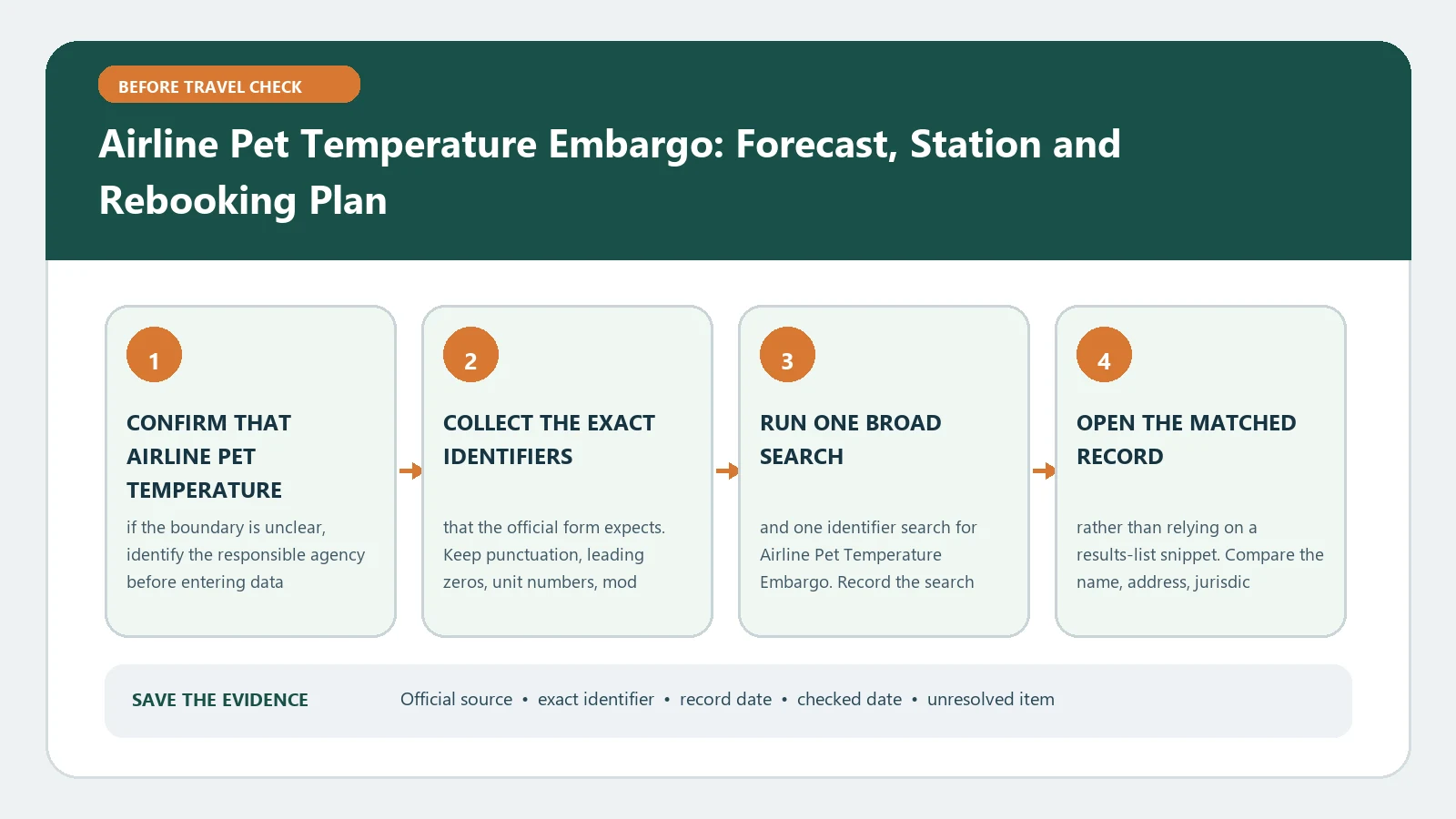 BEFORE TRAVEL CHECK

Airline Pet Temperature Embargo: Forecast, Station and Rebooking Plan

1

CONFIRM THAT AIRLINE PET TEMPERATURE

if the boundary is unclear, identify the responsible agency before entering data

2

COLLECT THE EXACT IDENTIFIERS

that the official form expects. Keep punctuation, leading zeros, unit numbers, mod

3

RUN ONE BROAD SEARCH

and one identifier search for Airline Pet Temperature Embargo. Record the search

4

OPEN THE MATCHED RECORD

rather than relying on a results-list snippet. Compare the name, address, jurisdic

SAVE THE EVIDENCE

Official source • exact identifier • record date • checked date • unresolved item